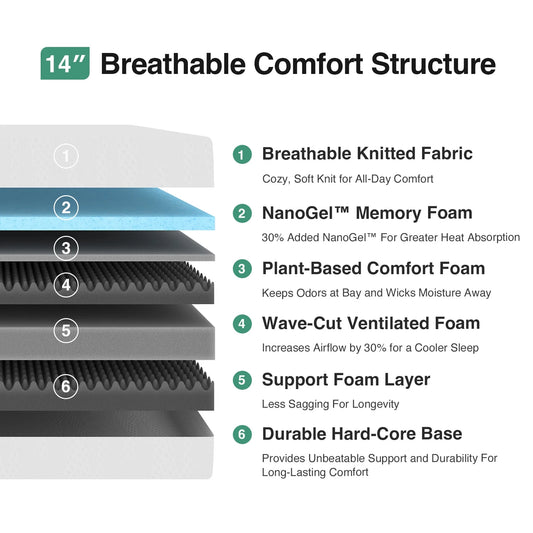 14″ Breathable Comfort Structure

1
2
3
4
5
6

1 Breathable Knitted Fabric

Cozy, Soft Knit for All-Day Comfort

2 NanoGel™ Memory Foam

30% Added NanoGel™ For Greater Heat Absorption

3 Plant-Based Comfort Foam

Keeps Odors at Bay and Wicks Moisture Away

4 Wave-Cut Ventilated Foam

Increases Airflow by 30% for a Cooler Sleep

5 Support Foam Layer

Less Sagging For Longevity

6 Durable Hard-Core Base

Provides Unbeatable Support and Durability For Long-Lasting Comfort